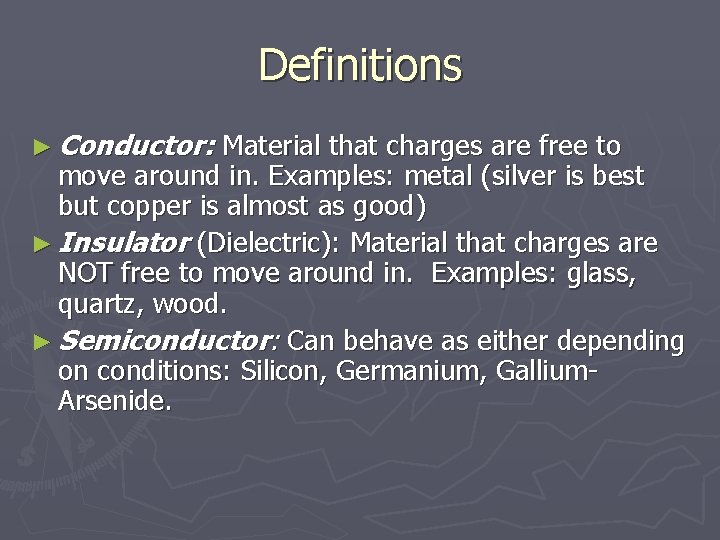 Definitions

► Conductor: Material that charges are free to move around in. Examples: metal (silver is best but copper is almost as good)

► Insulator (Dielectric): Material that charges are NOT free to move around in. Examples: glass, quartz, wood.

► Semiconductor: Can behave as either depending on conditions: Silicon, Germanium, Gallium-Arsenide.